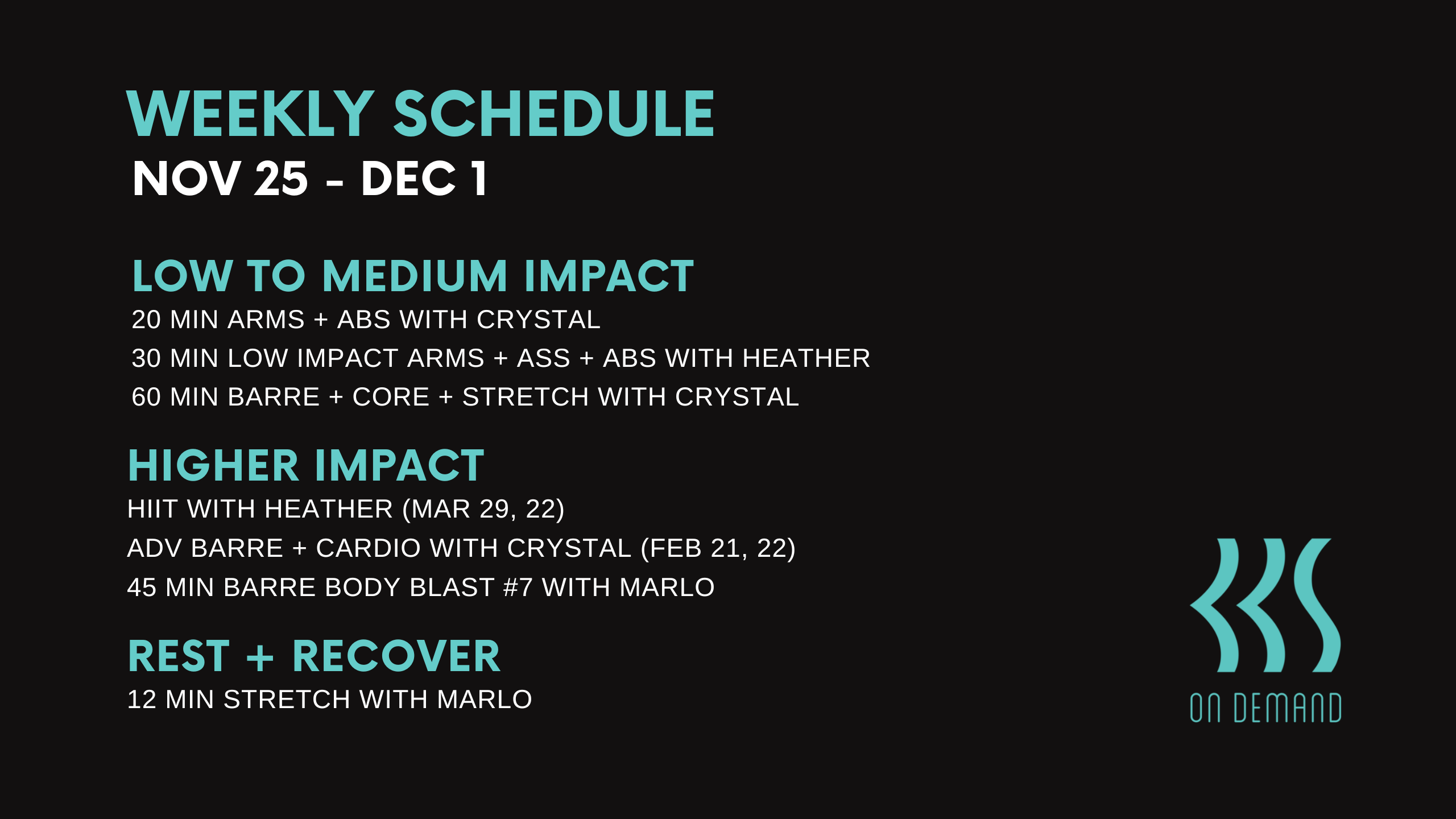 WEEKLY SCHEDULE
NOV 25 - DEC 1

LOW TO MEDIUM IMPACT
20 MIN ARMS + ABS WITH CRYSTAL
30 MIN LOW IMPACT ARMS + ASS + ABS WITH HEATHER
60 MIN BARRE + CORE + STRETCH WITH CRYSTAL

HIGHER IMPACT
HIIT WITH HEATHER (MAR 29, 22)
ADV BARRE + CARDIO WITH CRYSTAL (FEB 21, 22)
45 MIN BARRE BODY BLAST #7 WITH MARLO

REST + RECOVER
12 MIN STRETCH WITH MARLO

ON DEMAND